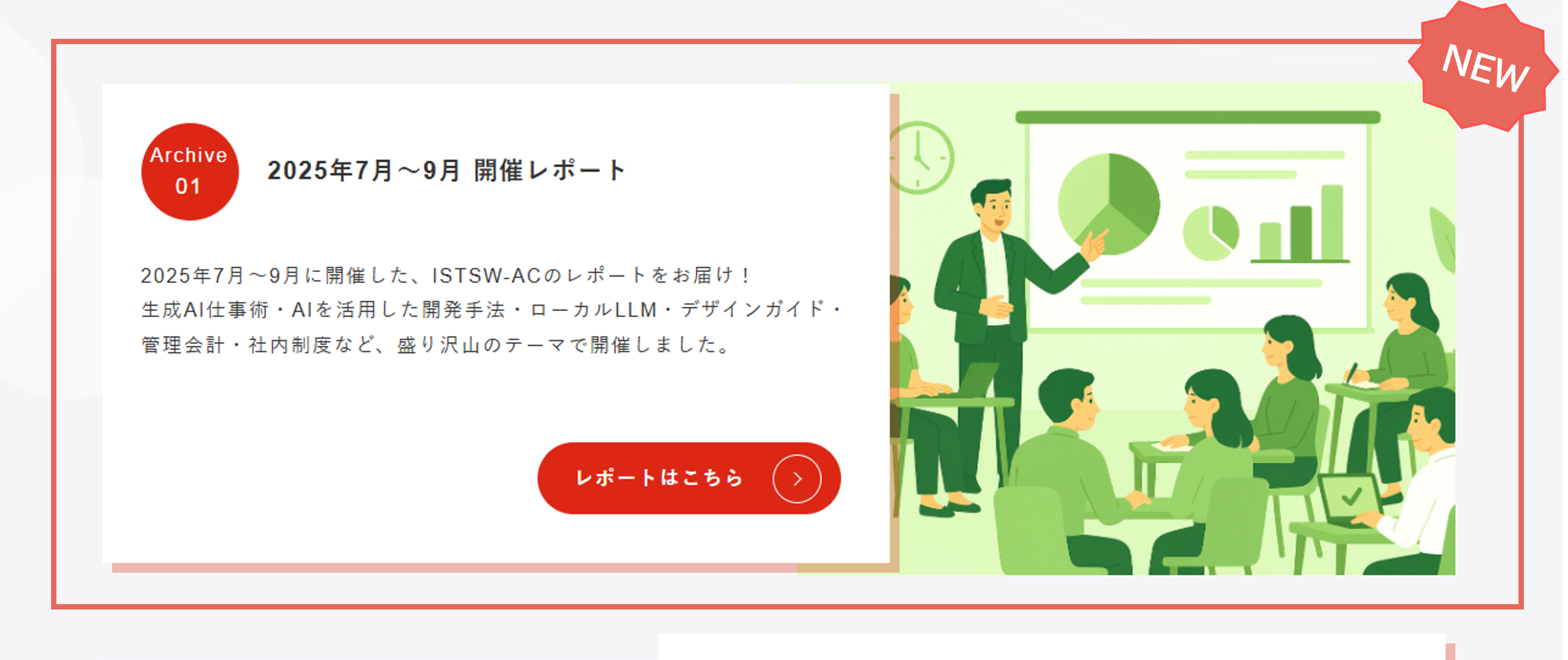 NEW

Archive 01

2025年7月～9月 開催レポート

2025年7月～9月に開催した、ISTSW-ACのレポートをお届け！
生成AI仕事術・AIを活用した開発手法・ローカルLLM・デザインガイド・管理会計・社内制度など、盛り沢山のテーマで開催しました。

レポートはこちら